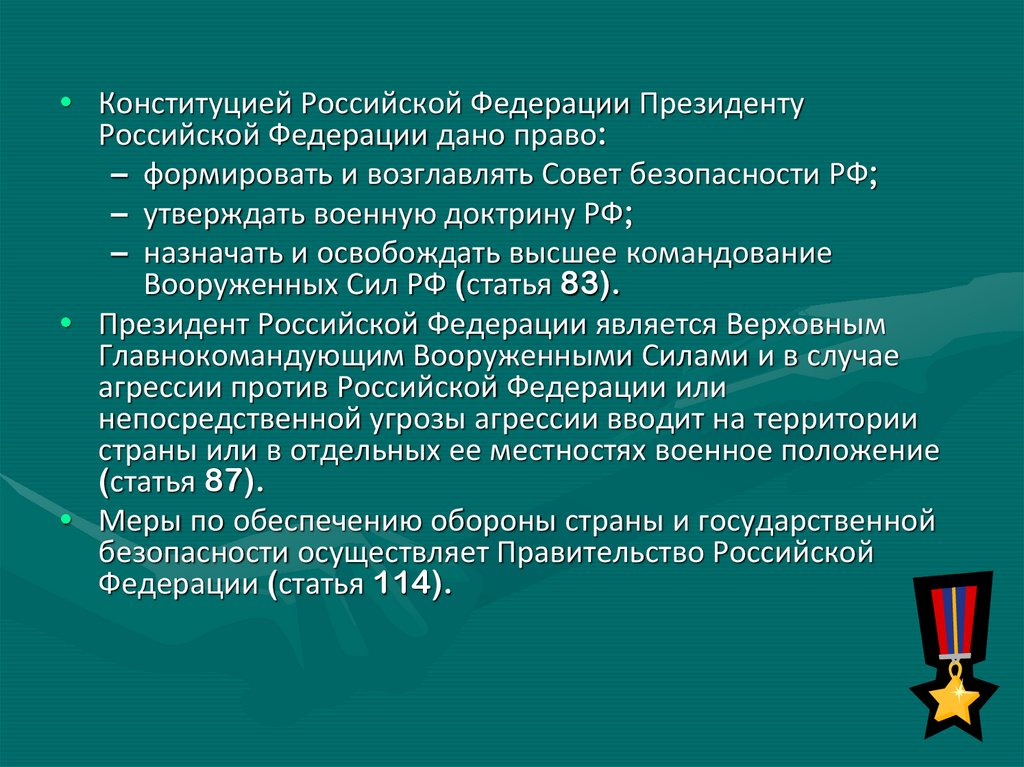 • Конституцией Российской Федерации Президенту Российской Федерации дано право:
– формировать и возглавлять Совет безопасности РФ;
– утверждать военную доктрину РФ;
– назначать и освобождать высшее командование Вооруженных Сил РФ (статья 83).
• Президент Российской Федерации является Верховным Главнокомандующим Вооруженными Силами и в случае агрессии против Российской Федерации или непосредственной угрозы агрессии вводит на территории страны или в отдельных ее местностях военное положение (статья 87).
• Меры по обеспечению обороны страны и государственной безопасности осуществляет Правительство Российской Федерации (статья 114).